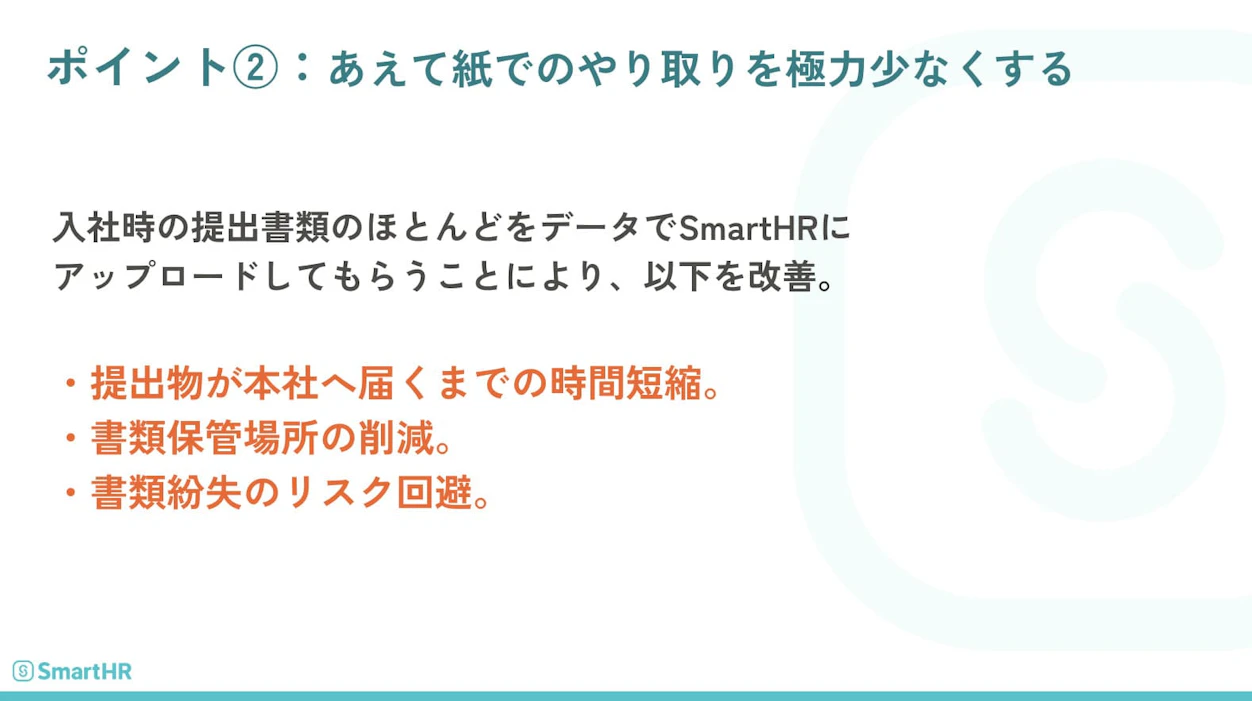 ポイント②：あえて紙でのやり取りを極力少なくする

入社時の提出書類のほとんどをデータでSmartHRにアップロードしてもらうことにより、以下を改善。

・提出物が本社へ届くまでの時間短縮。
・書類保管場所の削減。
・書類紛失のリスク回避。

SmartHR